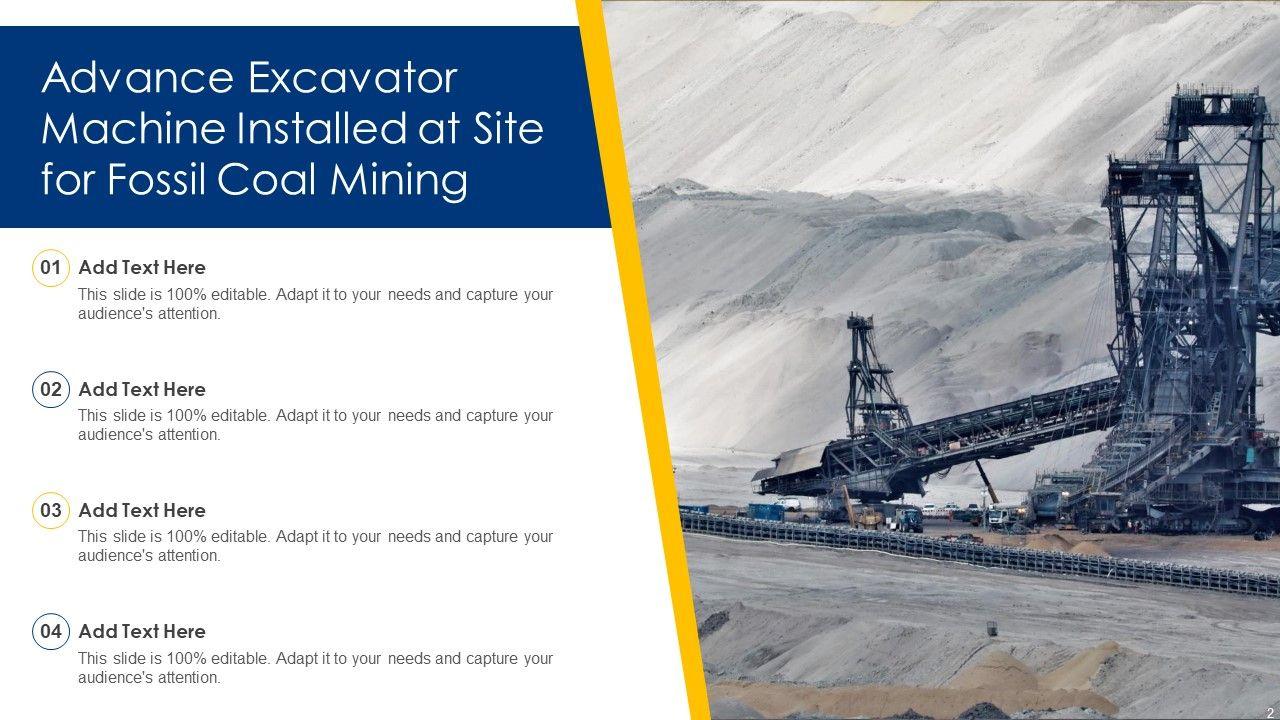 Advance Excavator Machine Installed at Site for Fossil Coal Mining

01 Add Text Here
This slide is 100% editable. Adapt it to your needs and capture your audience's attention.

02 Add Text Here
This slide is 100% editable. Adapt it to your needs and capture your audience's attention.

03 Add Text Here
This slide is 100% editable. Adapt it to your needs and capture your audience's attention.

04 Add Text Here
This slide is 100% editable. Adapt it to your needs and capture your audience's attention.

2